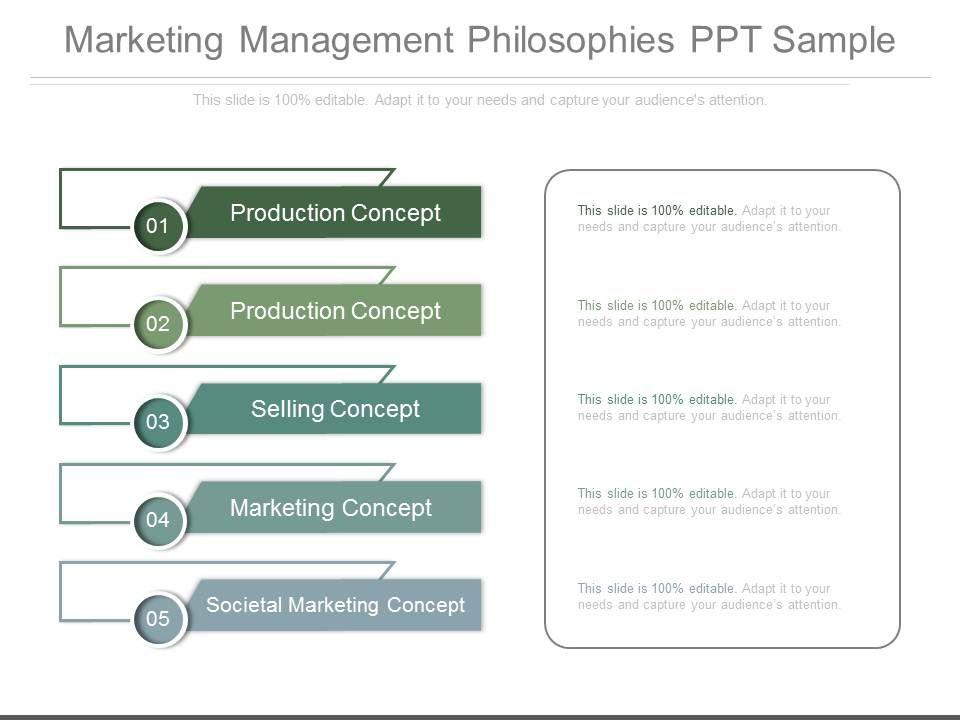 Marketing Management Philosophies PPT Sample

This slide is 100% editable. Adapt it to your needs and capture your audience's attention.

01 Production Concept

02 Production Concept

03 Selling Concept

04 Marketing Concept

05 Societal Marketing Concept

This slide is 100% editable. Adapt it to your needs and capture your audience's attention.

This slide is 100% editable. Adapt it to your needs and capture your audience's attention.

This slide is 100% editable. Adapt it to your needs and capture your audience's attention.

This slide is 100% editable. Adapt it to your needs and capture your audience's attention.

This slide is 100% editable. Adapt it to your needs and capture your audience's attention.